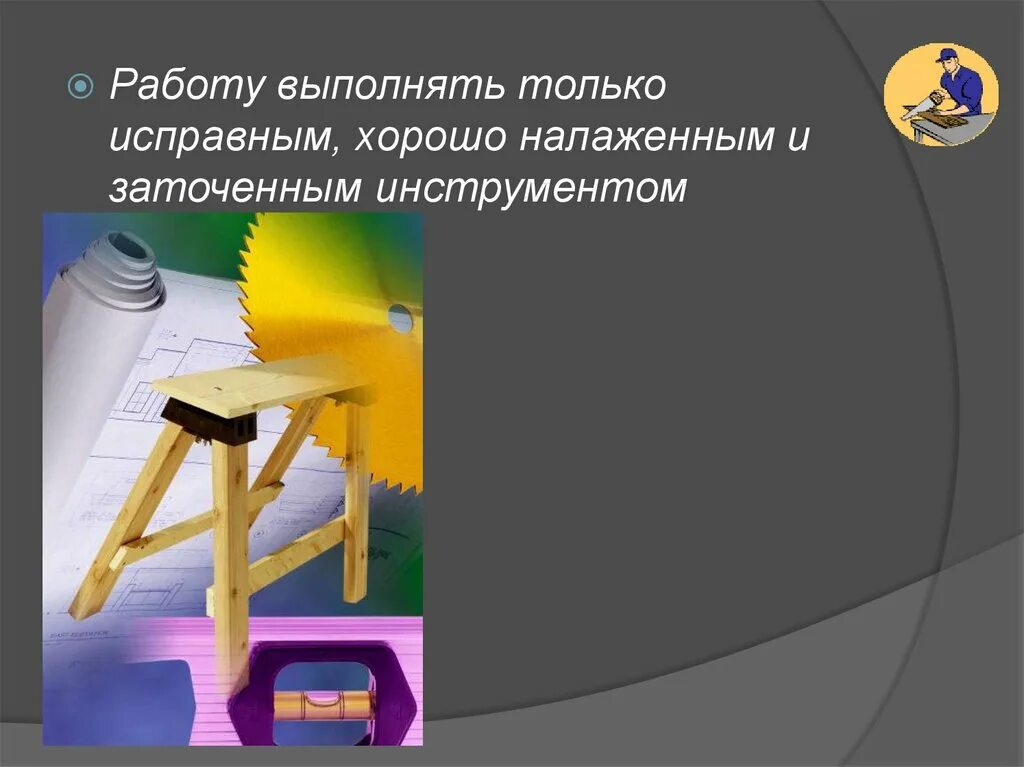 Работу выполнять только исправным, хорошо налаженным и заточенным инструментом